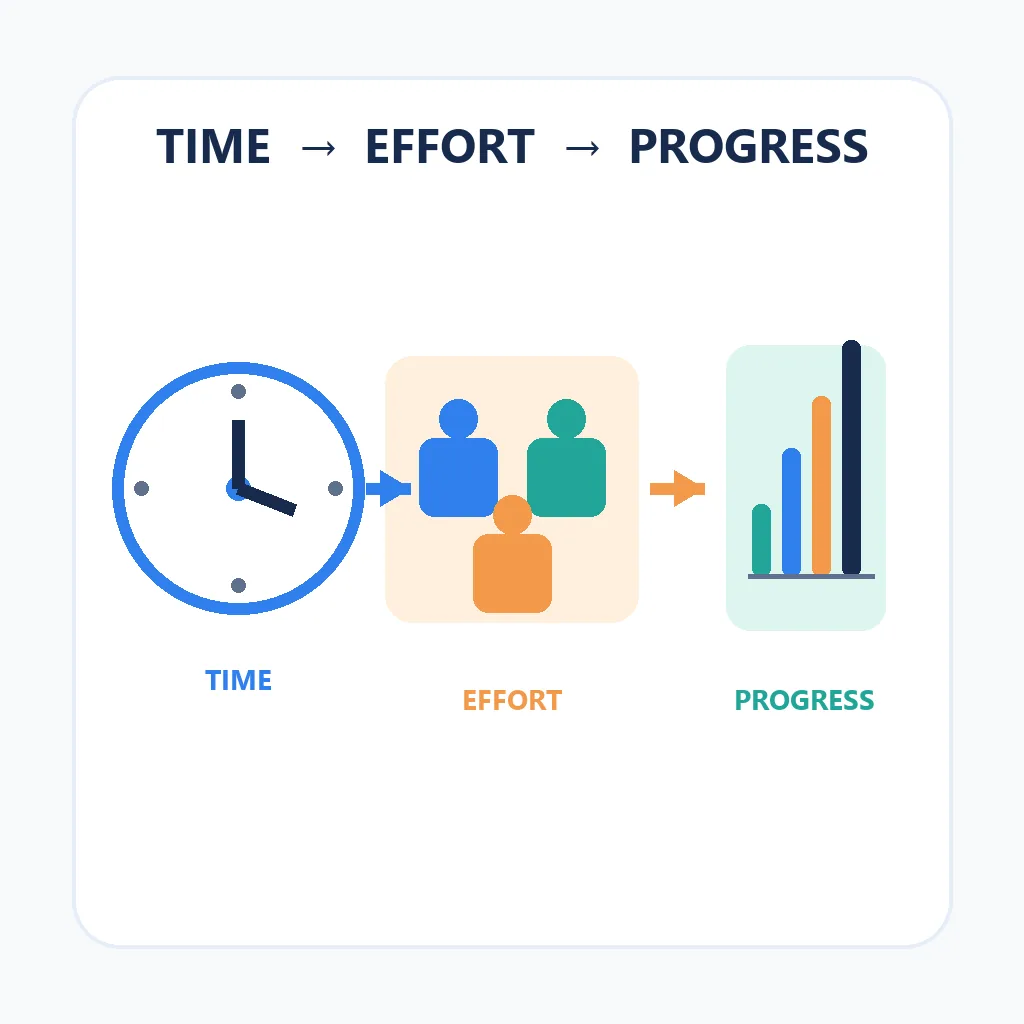 TIME → EFFORT → PROGRESS

TIME

EFFORT

PROGRESS